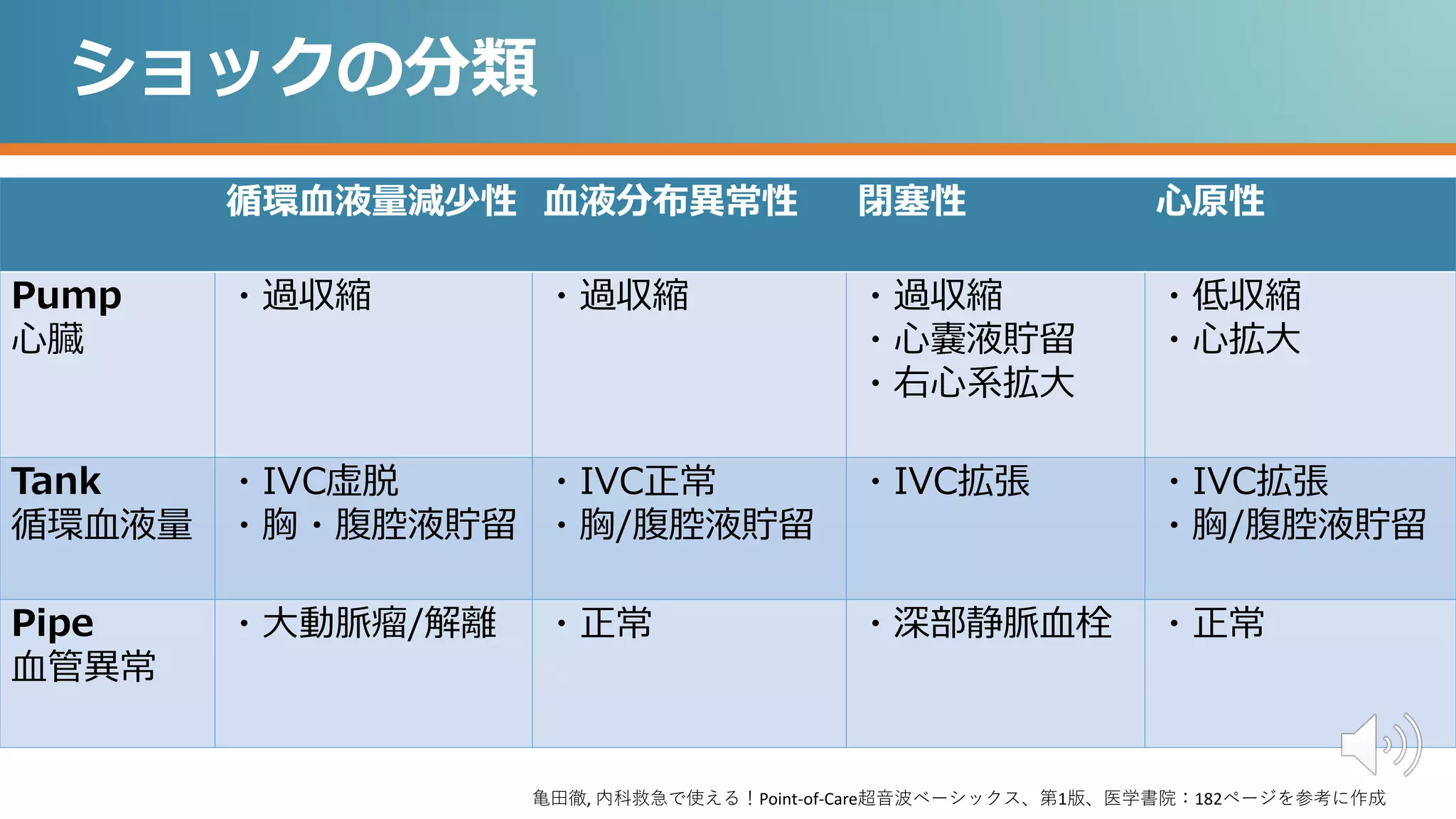 ショックの分類

|  | 循環血液量減少性 | 血液分布異常性 | 閉塞性 | 心原性 |
|---|---|---|---|---|
| Pump 心臓 | ・過収縮 | ・過収縮 | ・過収縮 ・心嚢液貯留 ・右心系拡大 | ・低収縮 ・心拡大 |
| Tank 循環血液量 | ・IVC虚脱 ・胸・腹腔液貯留 | ・IVC正常 ・胸/腹腔液貯留 | ・IVC拡張 | ・IVC拡張 ・胸/腹腔液貯留 |
| Pipe 血管異常 | ・大動脈瘤/解離 | ・正常 | ・深部静脈血栓 | ・正常 |

亀田徹, 内科救急で使える！Point-of-Care超音波ベーシックス、第1版、医学書院：182ページを参考に作成